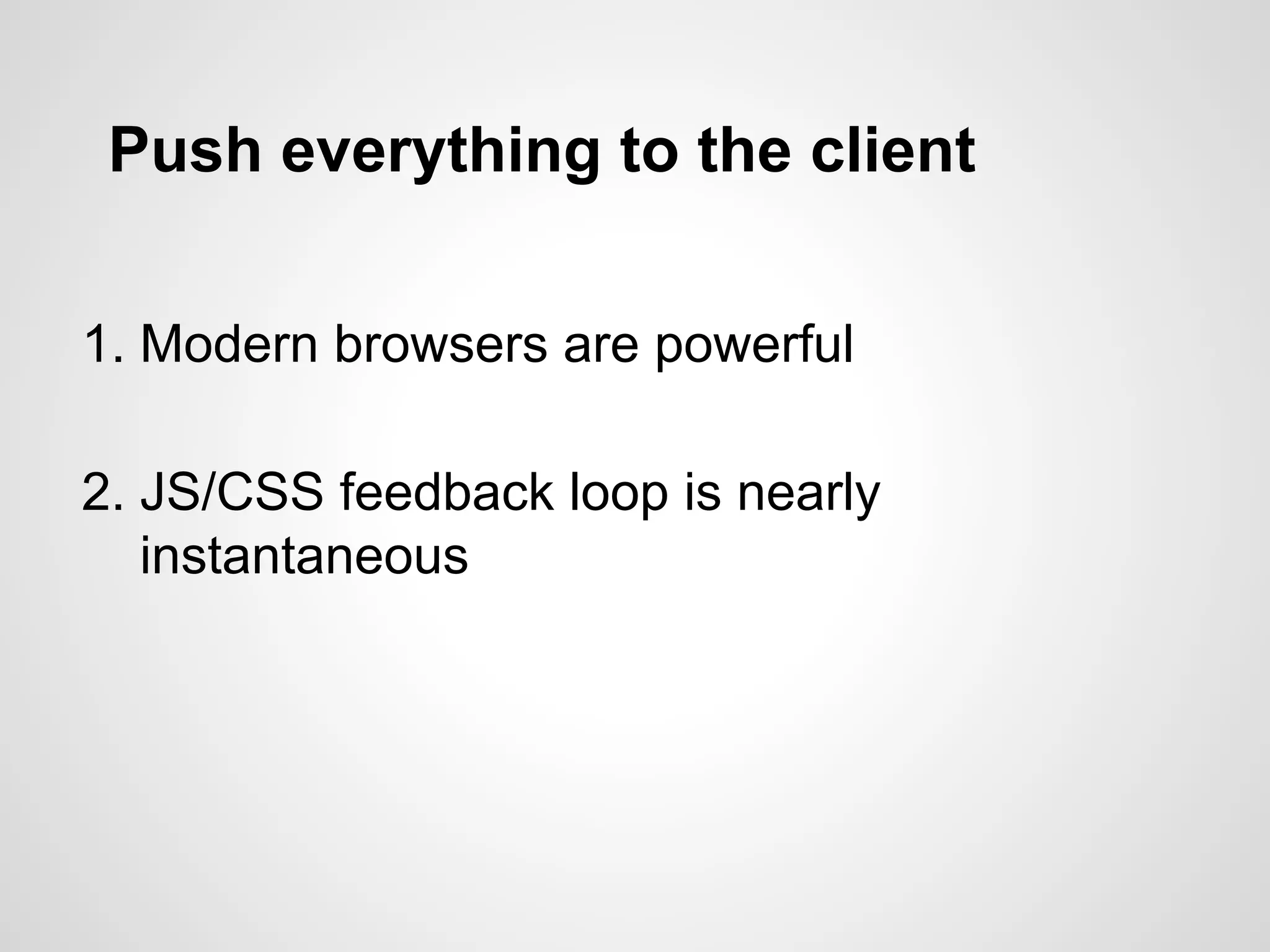 Push everything to the client

1. Modern browsers are powerful

2. JS/CSS feedback loop is nearly instantaneous